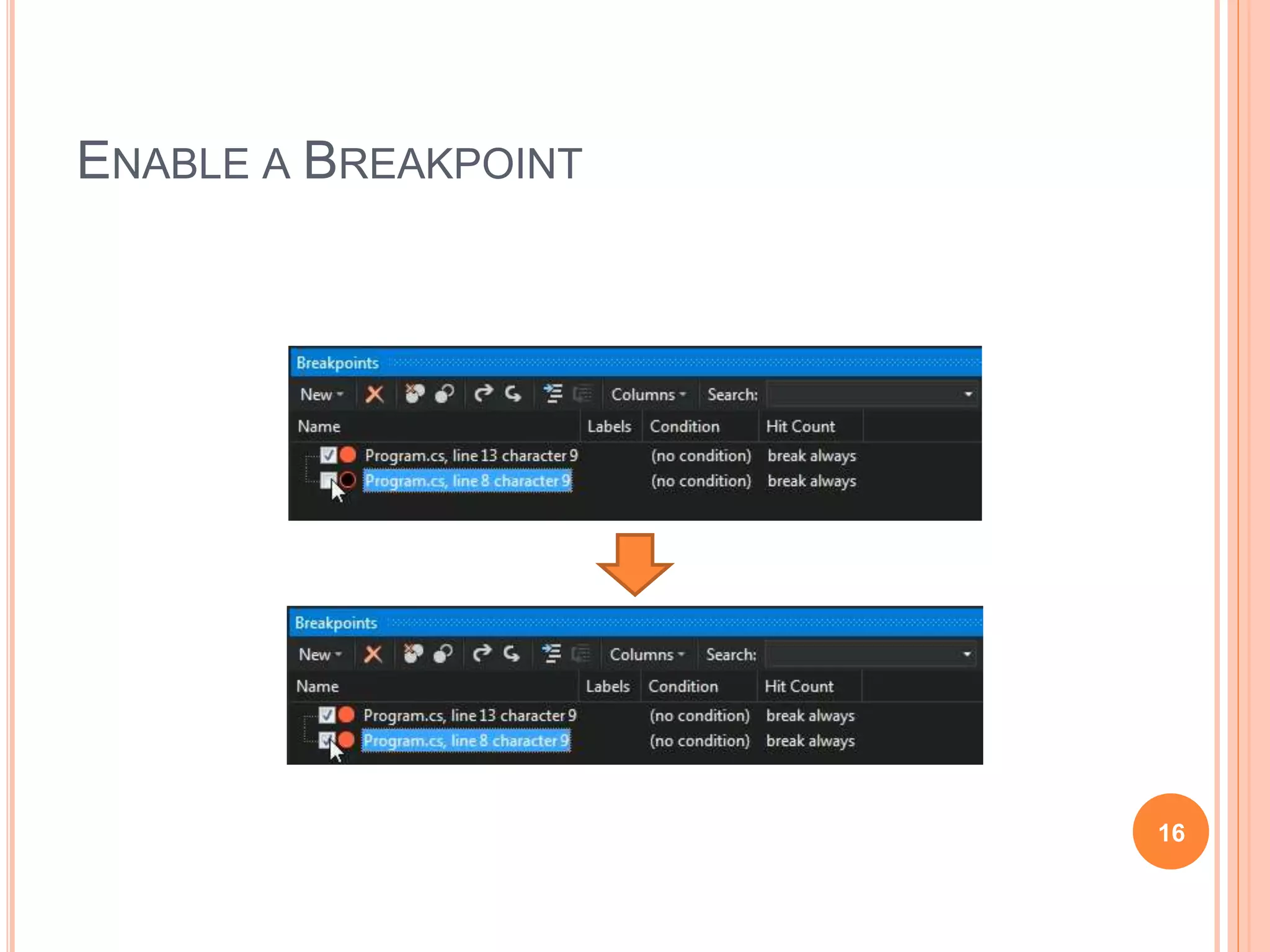 ENABLE A BREAKPOINT

Breakpoints

New Columns Search:

| Name | Labels | Condition | Hit Count |
|---|---|---|---|
| Program.cs, line 13 character 9 | | (no condition) | break always |
| Program.cs, line 8 character 9 | | (no condition) | break always |

Breakpoints

New Columns Search:

| Name | Labels | Condition | Hit Count |
|---|---|---|---|
| Program.cs, line 13 character 9 | | (no condition) | break always |
| Program.cs, line 8 character 9 | | (no condition) | break always |

16